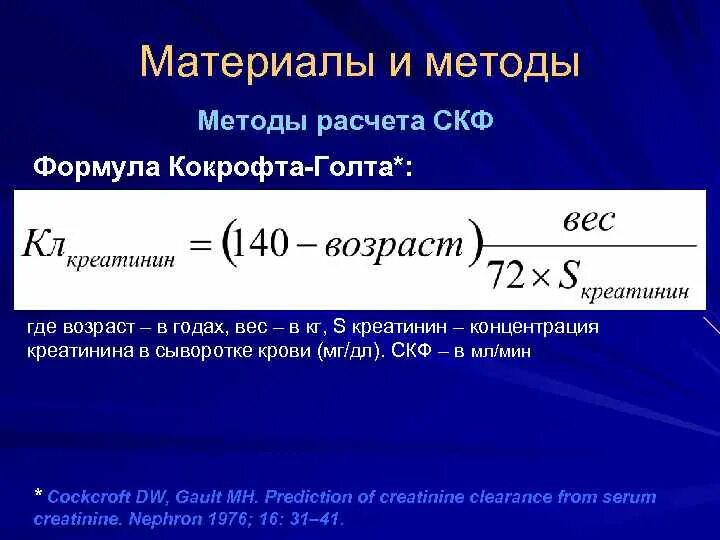 Материалы и методы

Методы расчета СКФ

Формула Кокрофта-Голта*:

$Кл_{креатинин} = (140 - возраст)\frac{вес}{72 \times S_{креатинин}}$

где возраст – в годах, вес – в кг, S креатинин – концентрация креатинина в сыворотке крови (мг/дл). СКФ – в мл/мин

* Cockcroft DW, Gault MH. Prediction of creatinine clearance from serum creatinine. Nephron 1976; 16: 31–41.